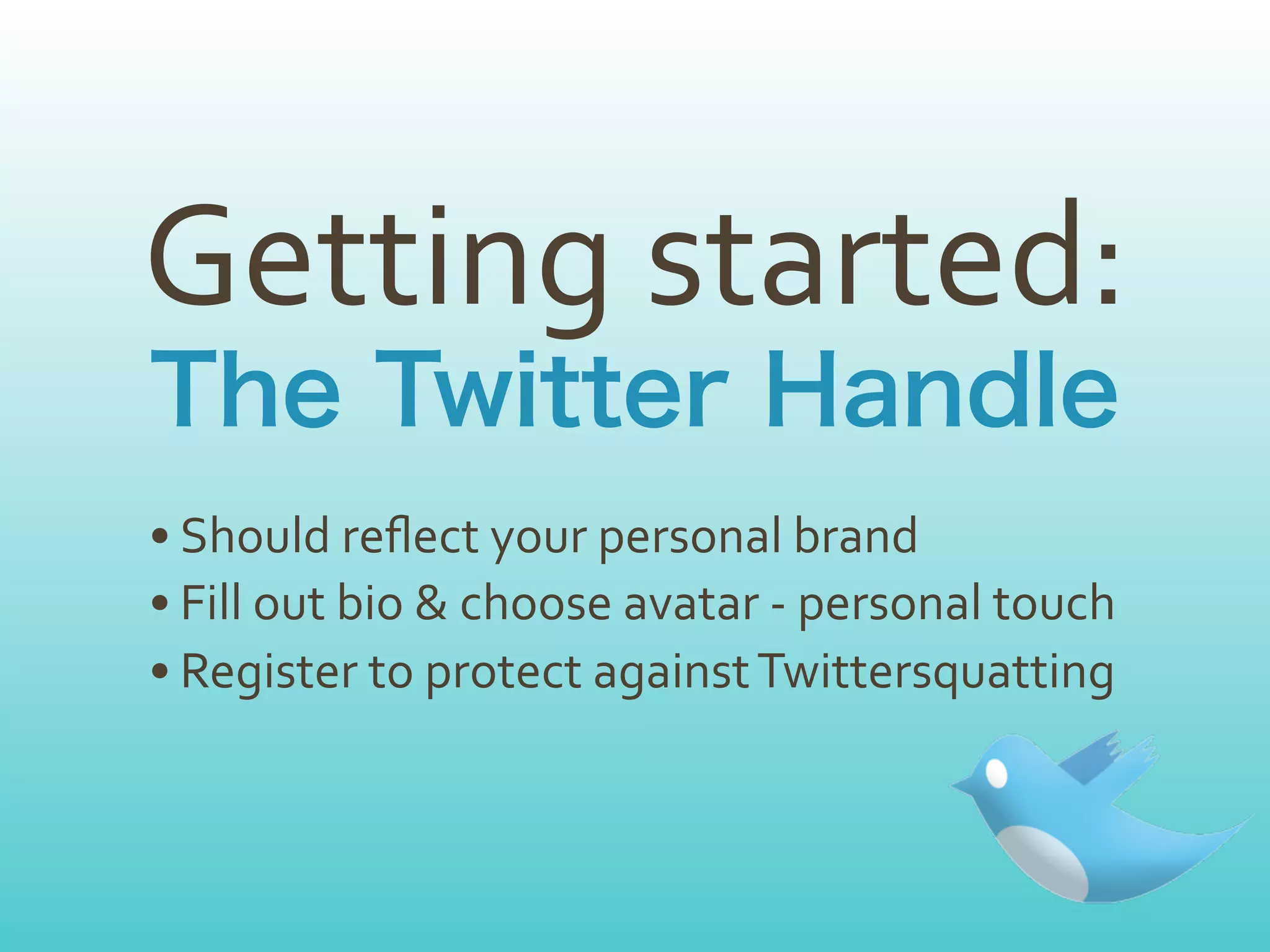 Getting started:
The Twitter Handle

• Should reflect your personal brand
• Fill out bio & choose avatar - personal touch
• Register to protect against Twittersquatting